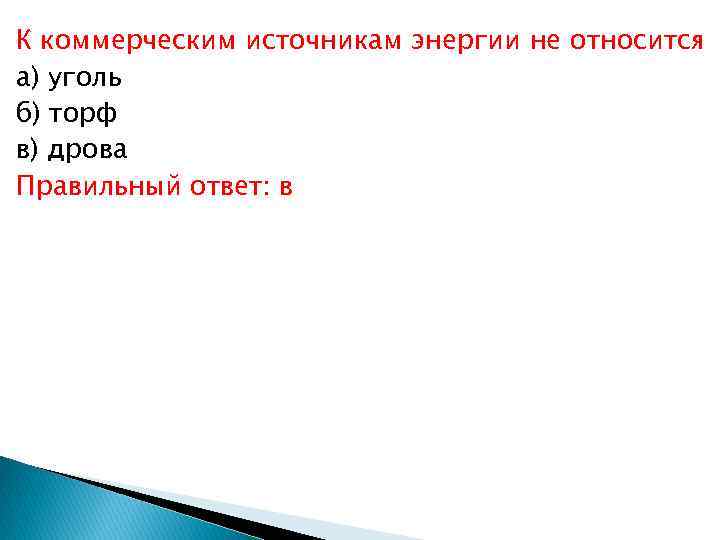 К коммерческим источникам энергии не относится
а) уголь
б) торф
в) дрова
Правильный ответ: в